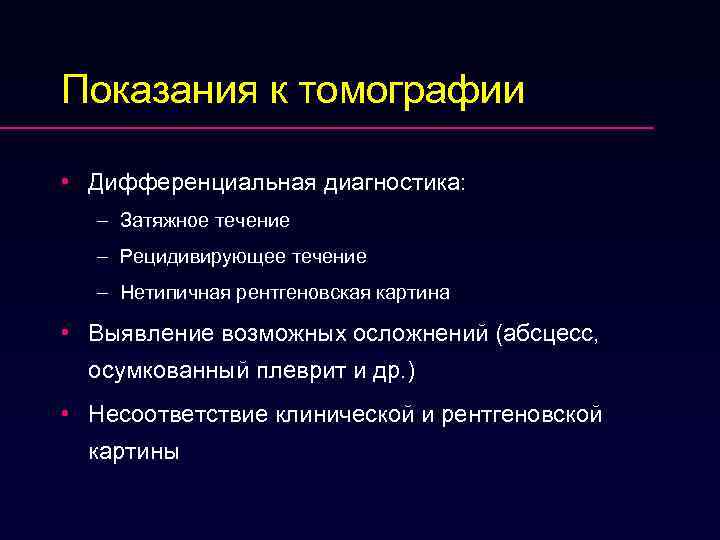 Показания к томографии

• Дифференциальная диагностика:
– Затяжное течение
– Рецидивирующее течение
– Нетипичная рентгеновская картина

• Выявление возможных осложнений (абсцесс, осумкованный плеврит и др.)

• Несоответствие клинической и рентгеновской картины